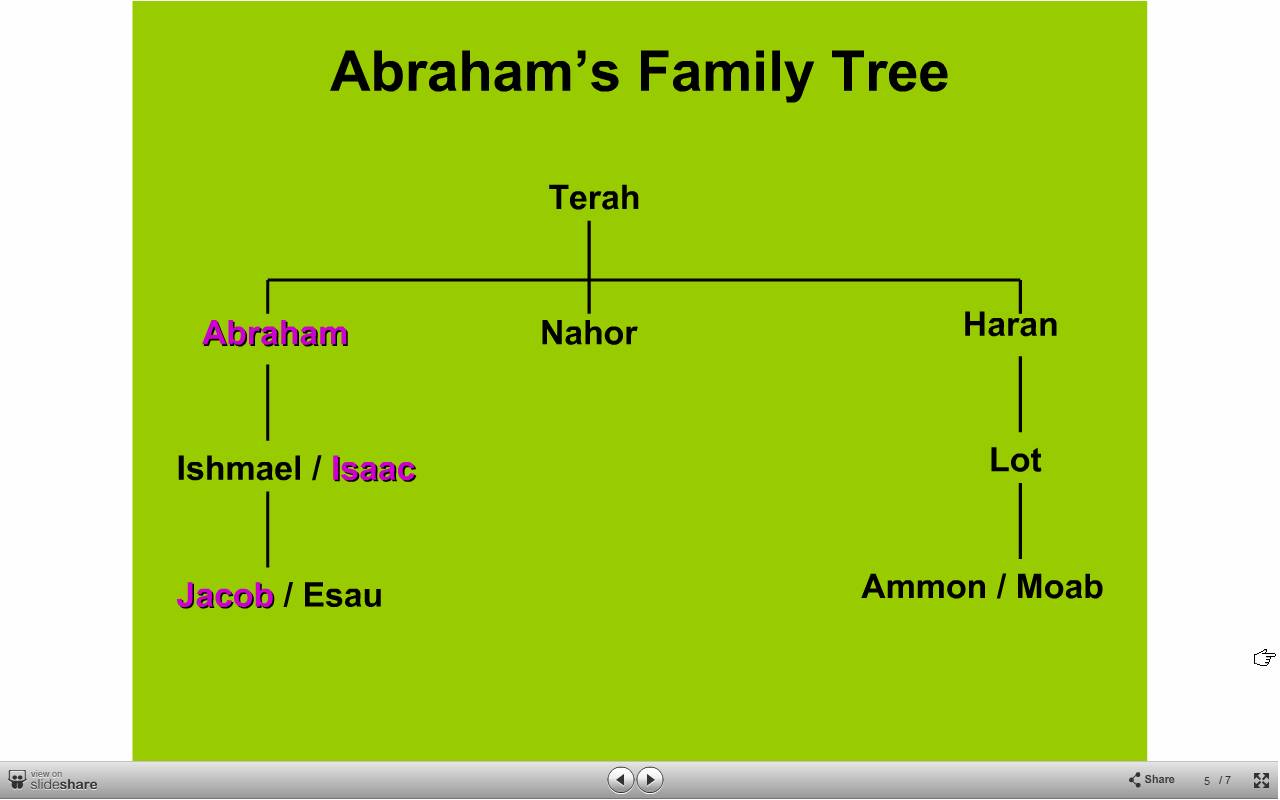 Abraham's Family Tree

Terah

Abraham

Nahor

Haran

Ishmael / Isaac

Lot

Jacob / Esau

Ammon / Moab

view on slideshare

Share

5 / 7